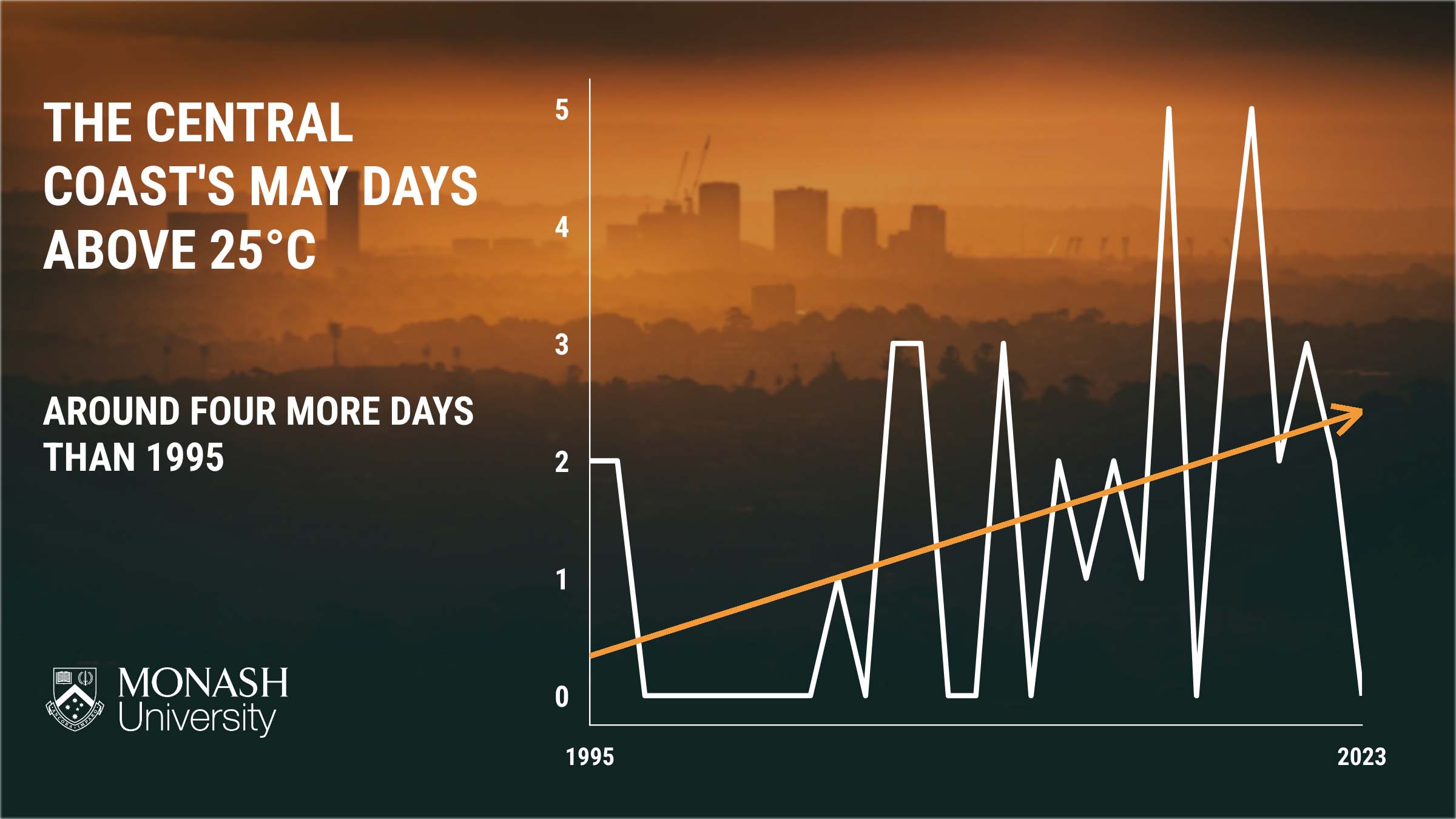 THE CENTRAL COAST'S MAY DAYS ABOVE 25°C

AROUND FOUR MORE DAYS THAN 1995

MONASH University

5
4
3
2
1
0

1995

2023